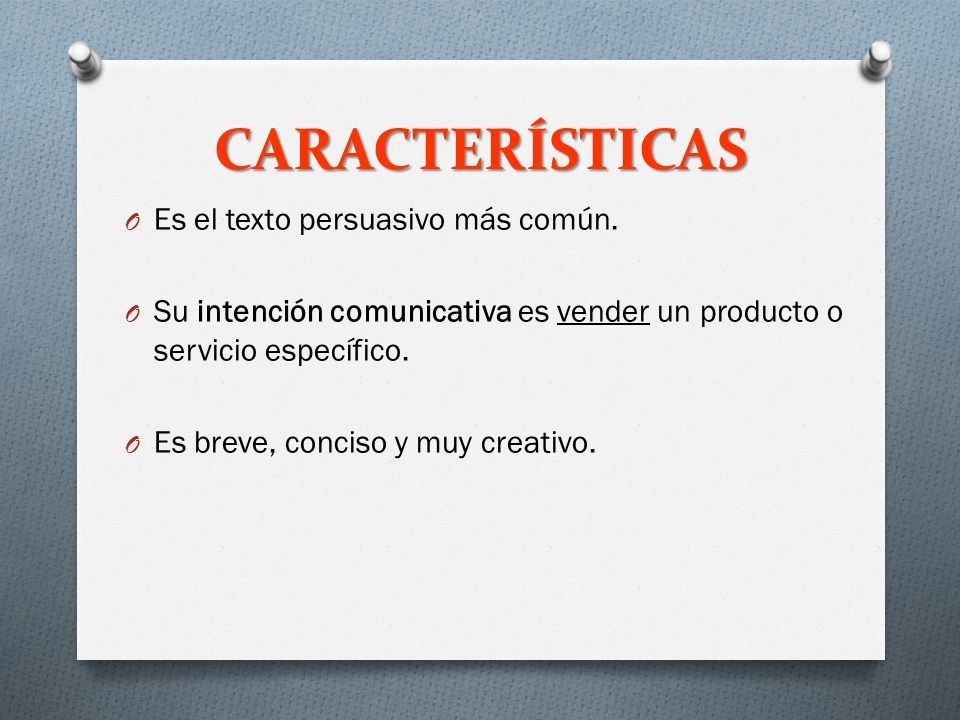 CARACTERÍSTICAS

O Es el texto persuasivo más común.

O Su intención comunicativa es vender un producto o servicio específico.

O Es breve, conciso y muy creativo.